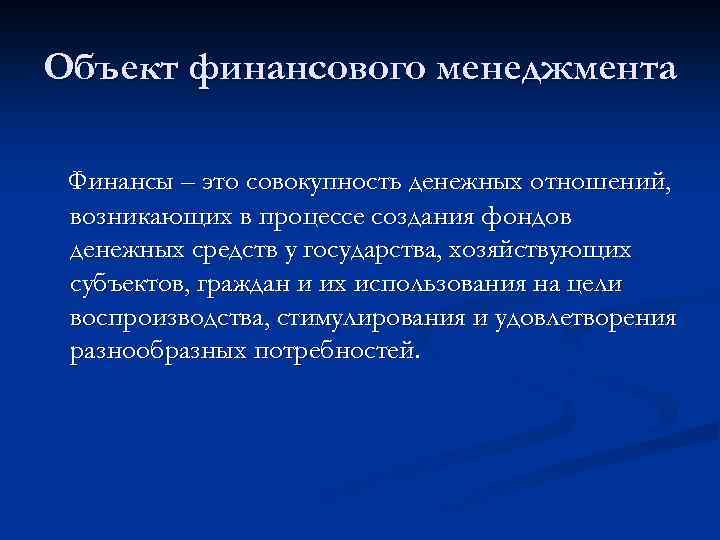 Объект финансового менеджмента

Финансы – это совокупность денежных отношений, возникающих в процессе создания фондов денежных средств у государства, хозяйствующих субъектов, граждан и их использования на цели воспроизводства, стимулирования и удовлетворения разнообразных потребностей.